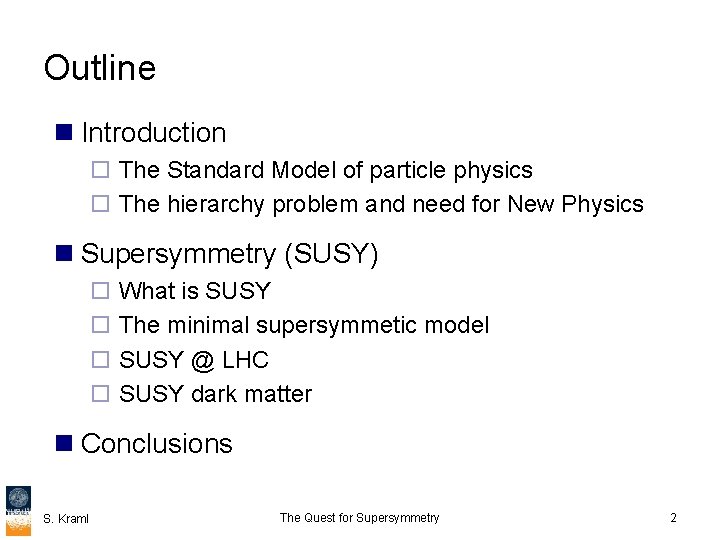 Outline

■ Introduction
□ The Standard Model of particle physics
□ The hierarchy problem and need for New Physics

■ Supersymmetry (SUSY)
□ What is SUSY
□ The minimal supersymmetic model
□ SUSY @ LHC
□ SUSY dark matter

■ Conclusions

S. Kraml

The Quest for Supersymmetry

2